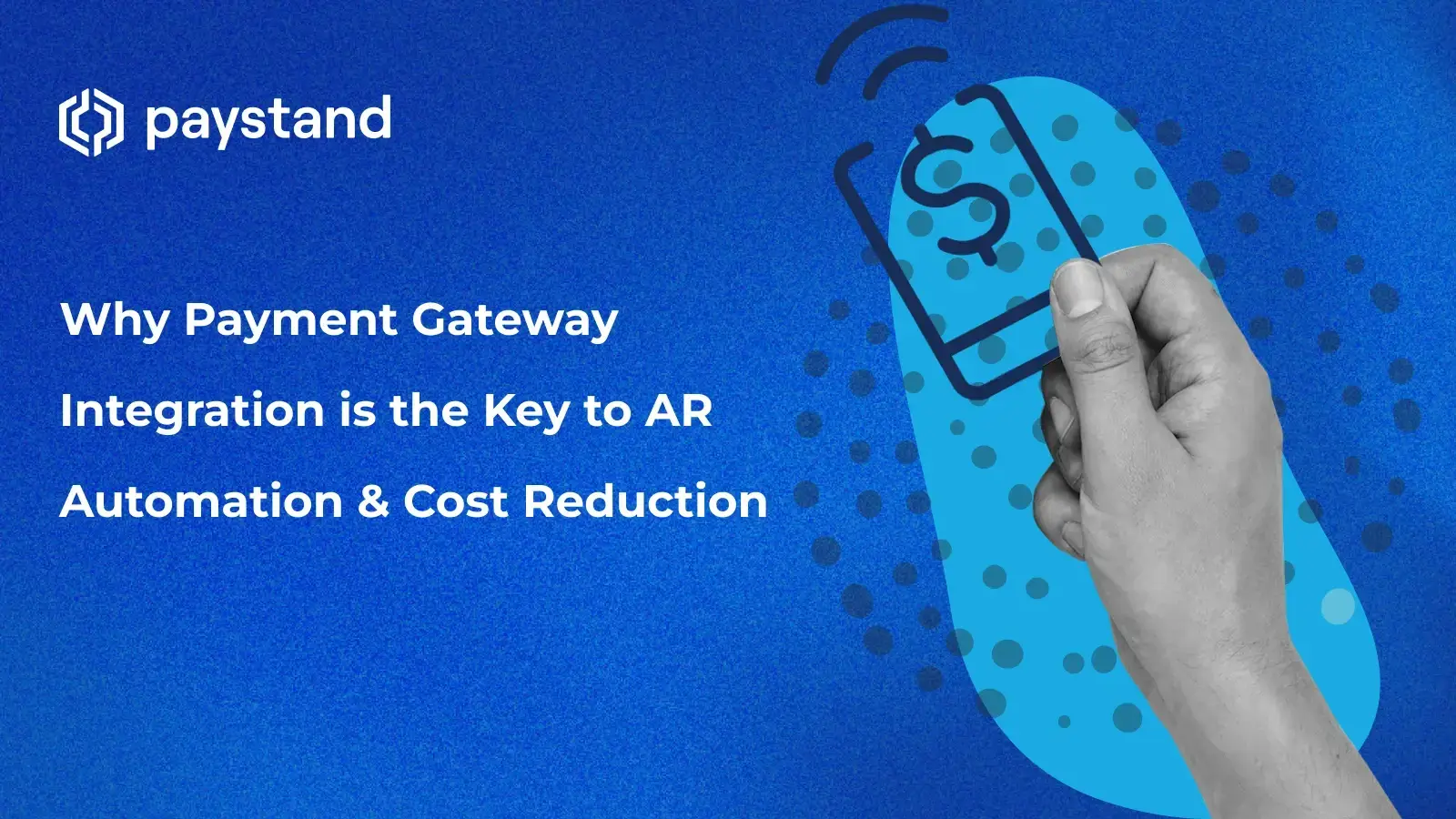 paystand

Why Payment Gateway Integration is the Key to AR Automation & Cost Reduction

$